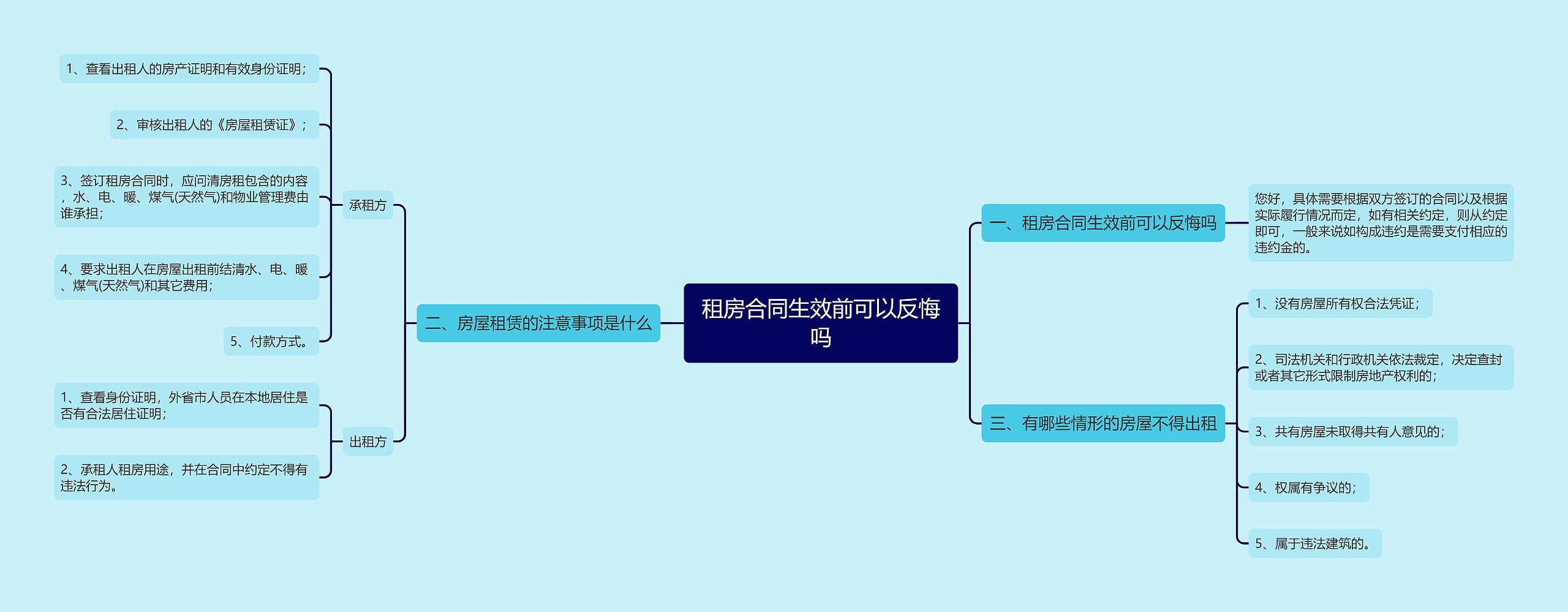 租房合同生效前可以反悔吗

一、租房合同生效前可以反悔吗

您好，具体需要根据双方签订的合同以及根据实际履行情况而定，如有相关约定，则从约定即可，一般来说如构成违约是需要支付相应的违约金的。

三、有哪些情形的房屋不得出租

1、没有房屋所有权合法凭证；

2、司法机关和行政机关依法裁定，决定查封或者其它形式限制房地产权利的；

3、共有房屋未取得共有人意见的；

4、权属有争议的；

5、属于违法建筑的。

二、房屋租赁的注意事项是什么

承租方

1、查看出租人的房产证明和有效身份证明；

2、审核出租人的《房屋租赁证》；

3、签订租房合同时，应问清房租包含的内容，水、电、暖、煤气(天然气)和物业管理费由谁承担；

4、要求出租人在房屋出租前结清水、电、暖、煤气(天然气)和其它费用；

5、付款方式。

出租方

1、查看身份证明，外省市人员在本地居住是否有合法居住证明；

2、承租人租房用途，并在合同中约定不得有违法行为。